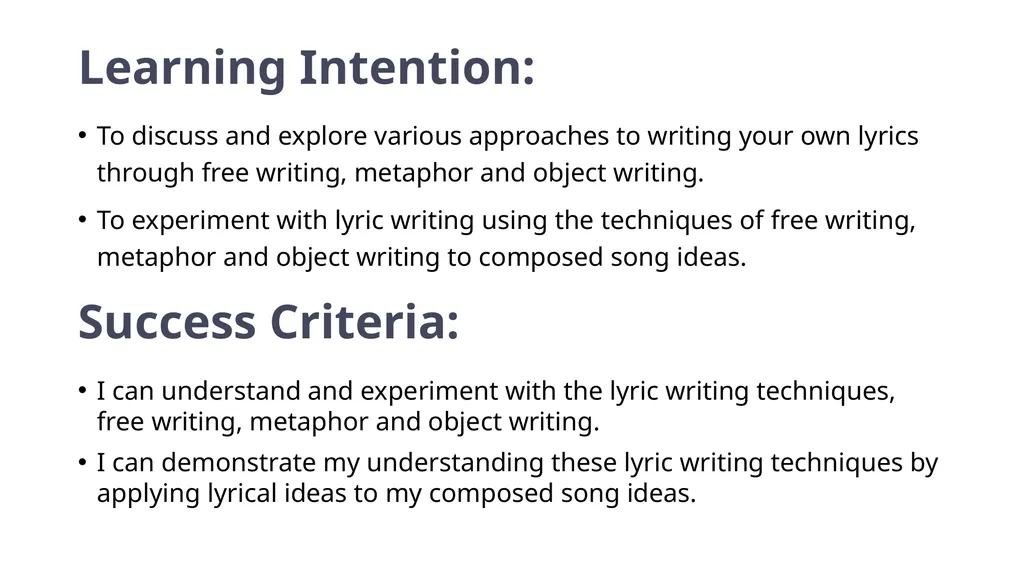 Learning Intention:

• To discuss and explore various approaches to writing your own lyrics through free writing, metaphor and object writing.

• To experiment with lyric writing using the techniques of free writing, metaphor and object writing to composed song ideas.

Success Criteria:

• I can understand and experiment with the lyric writing techniques, free writing, metaphor and object writing.

• I can demonstrate my understanding these lyric writing techniques by applying lyrical ideas to my composed song ideas.